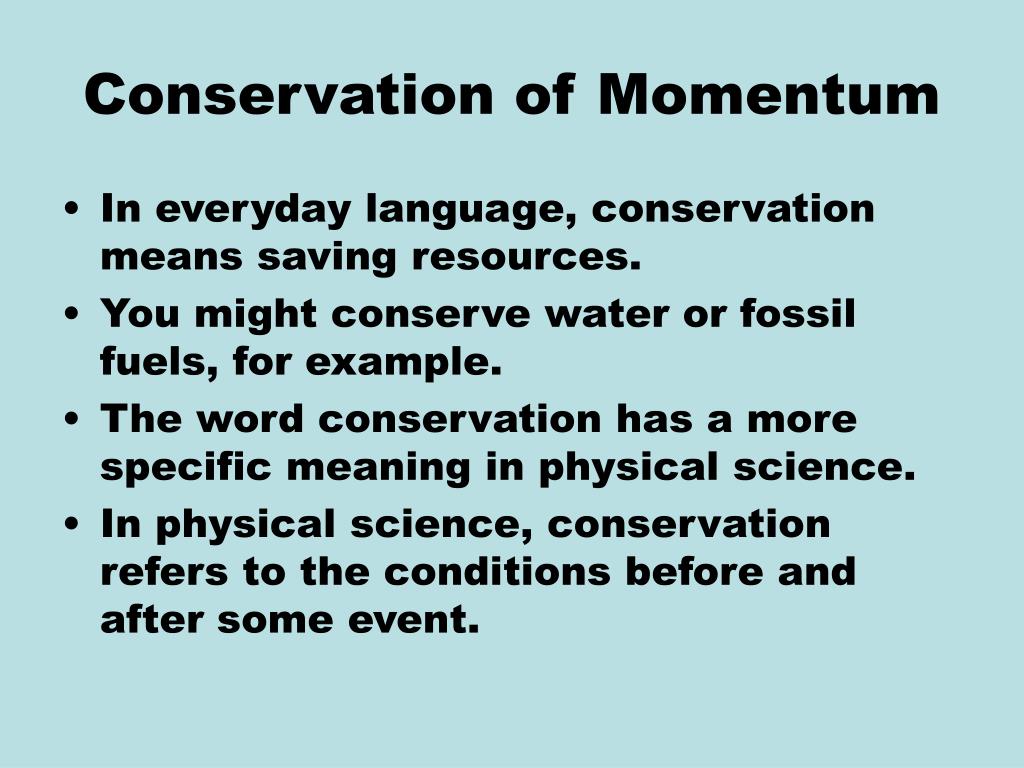 Conservation of Momentum

• In everyday language, conservation means saving resources.
• You might conserve water or fossil fuels, for example.
• The word conservation has a more specific meaning in physical science.
• In physical science, conservation refers to the conditions before and after some event.